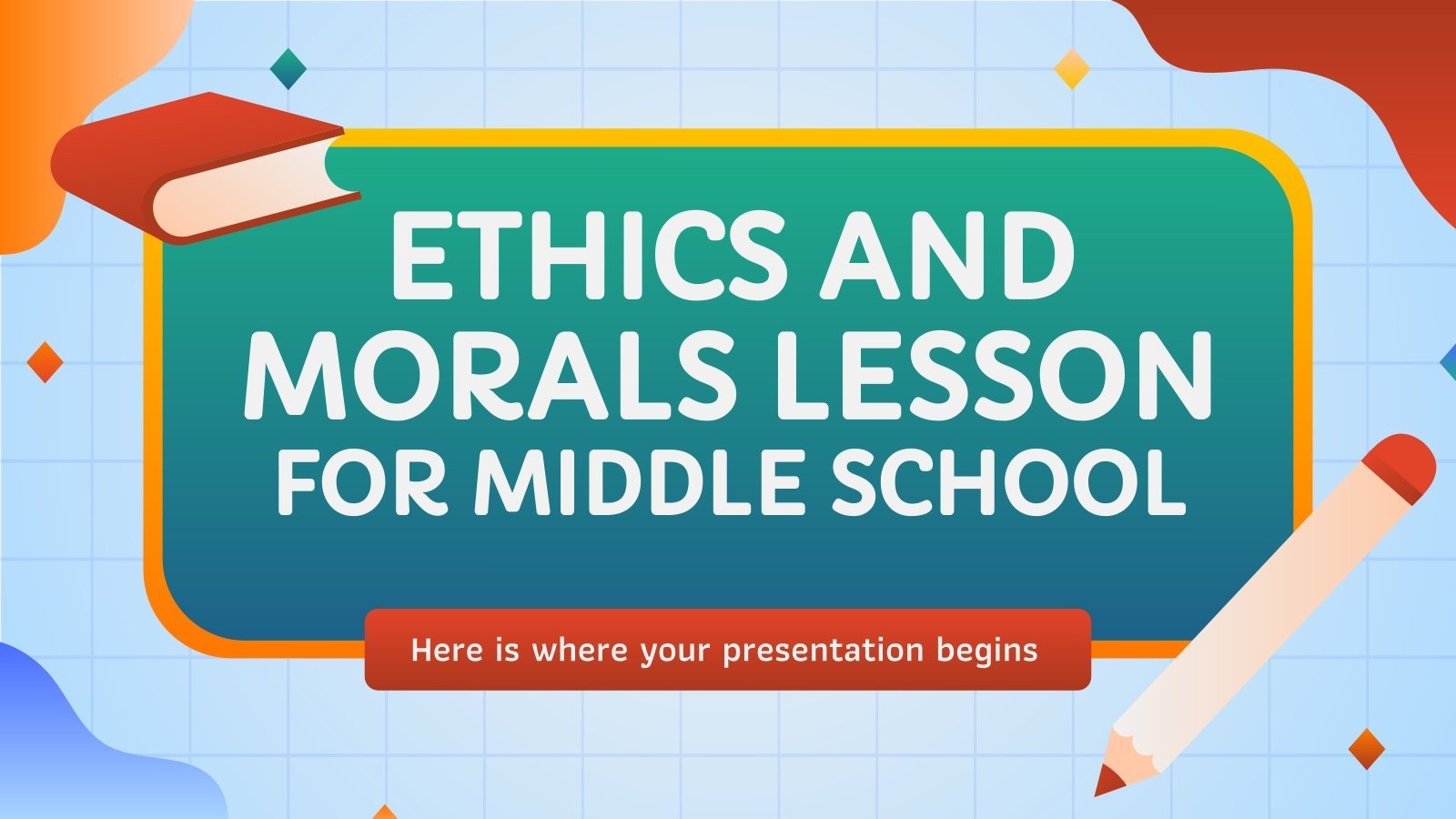 ETHICS AND MORALS LESSON FOR MIDDLE SCHOOL

Here is where your presentation begins